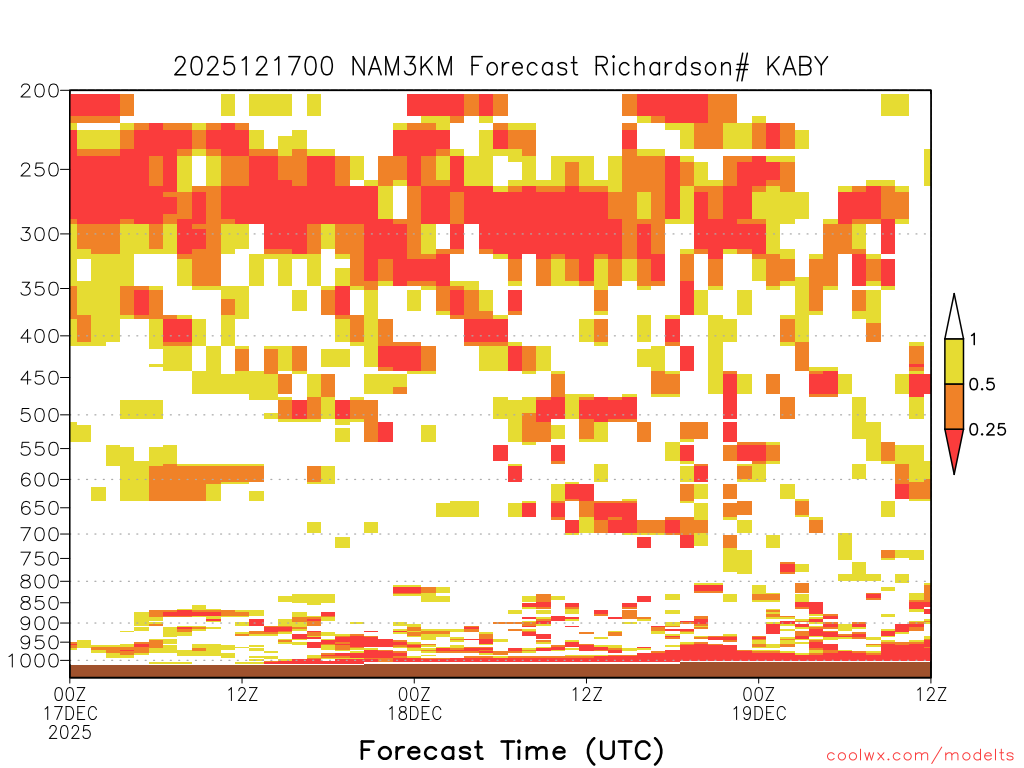 2025121700 NAM3KM Forecast Richardson# KABY

200
250
300
350
400
450
500
550
600
650
700
750
800
850
900
950
1000

1
0.5
0.25

00Z
17DEC
2025

12Z

00Z
18DEC

12Z

00Z
19DEC

12Z

Forecast Time (UTC)

coolwx.com/modelts